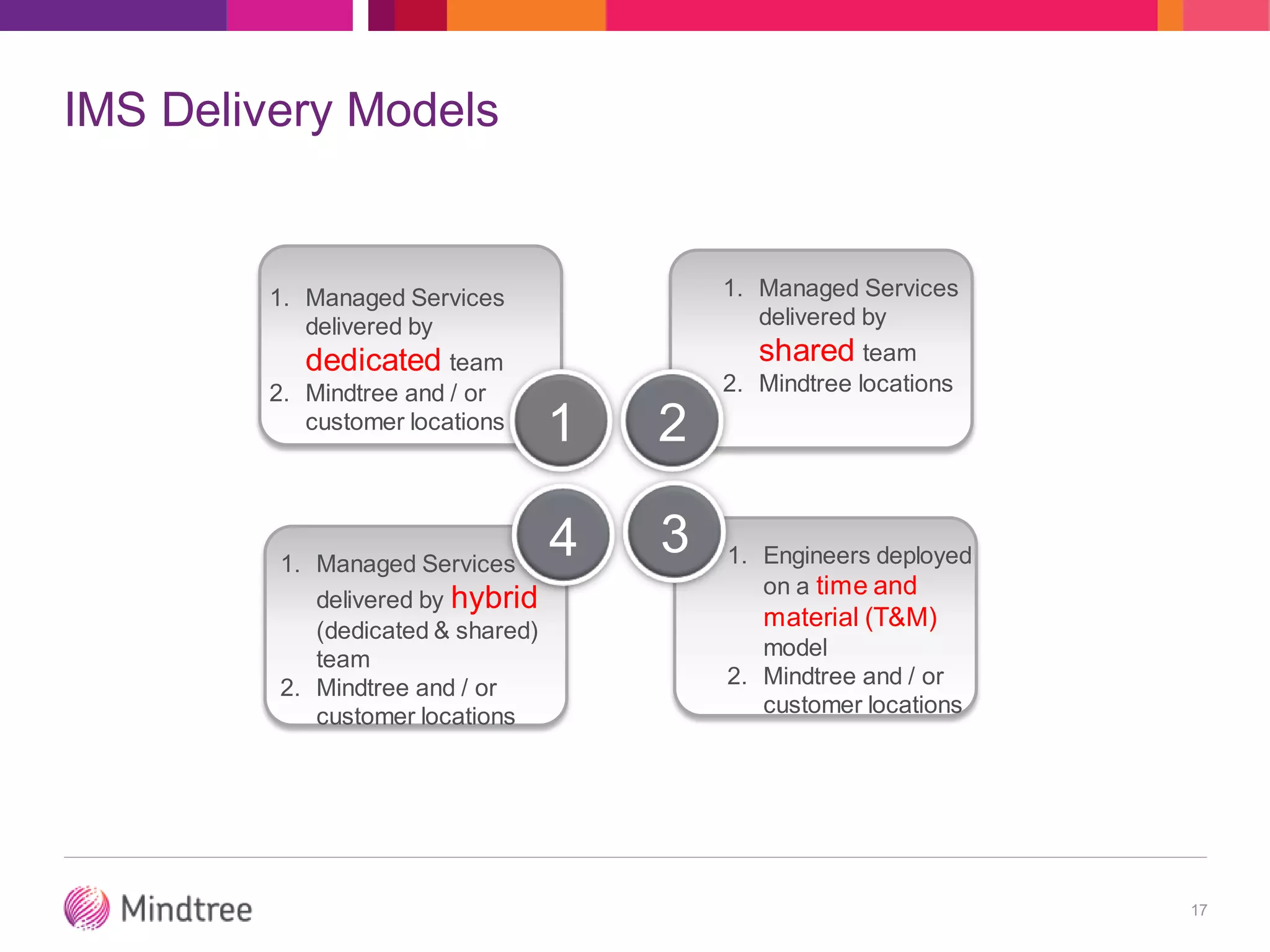 IMS Delivery Models

1. Managed Services delivered by dedicated team
2. Mindtree and / or customer locations

1

2

1. Managed Services delivered by shared team
2. Mindtree locations

4

3

1. Managed Services delivered by hybrid (dedicated & shared) team
2. Mindtree and / or customer locations

1. Engineers deployed on a time and material (T&M) model
2. Mindtree and / or customer locations

Mindtree

17